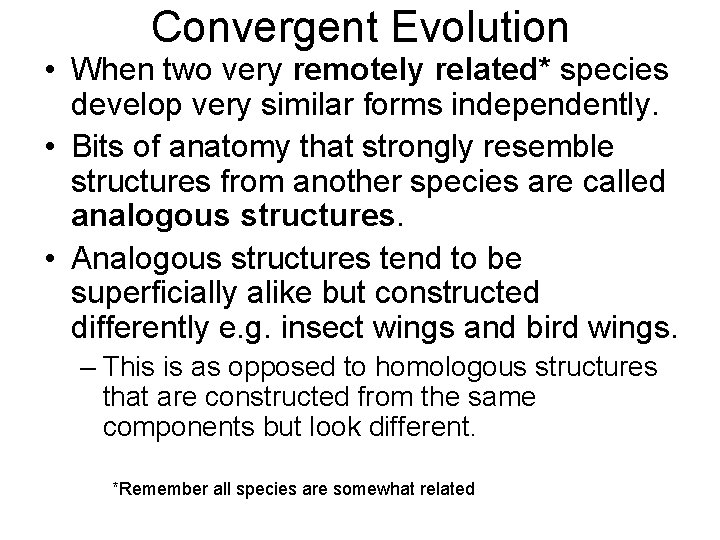 Convergent Evolution

• When two very remotely related* species develop very similar forms independently.

• Bits of anatomy that strongly resemble structures from another species are called analogous structures.

• Analogous structures tend to be superficially alike but constructed differently e.g. insect wings and bird wings.

– This is as opposed to homologous structures that are constructed from the same components but look different.

*Remember all species are somewhat related